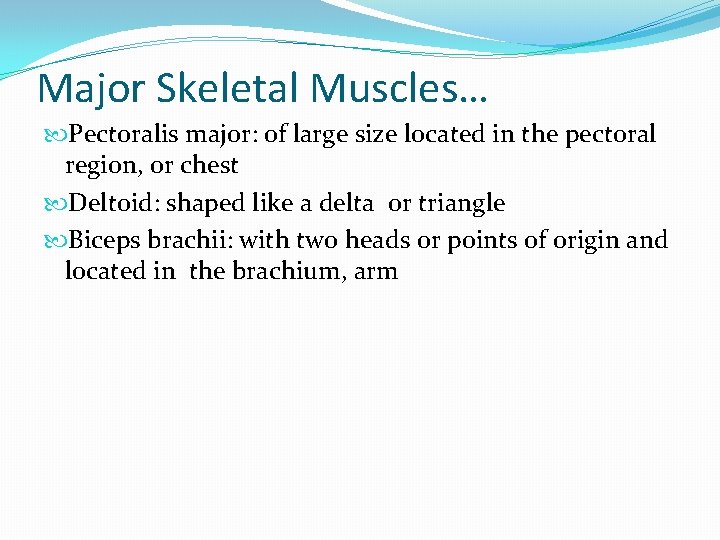 Major Skeletal Muscles…

Pectoralis major: of large size located in the pectoral region, or chest

Deltoid: shaped like a delta or triangle

Biceps brachii: with two heads or points of origin and located in the brachium, arm